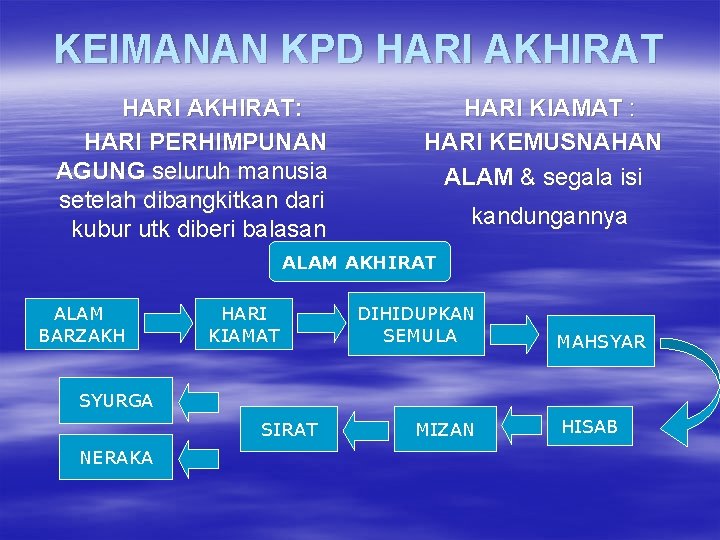 KEIMANAN KPD HARI AKHIRAT

HARI AKHIRAT:
HARI PERHIMPUNAN AGUNG seluruh manusia setelah dibangkitkan dari kubur utk diberi balasan

HARI KIAMAT :
HARI KEMUSNAHAN ALAM & segala isi kandungannya

ALAM AKHIRAT

ALAM BARZAKH

HARI KIAMAT

DIHIDUPKAN SEMULA

MAHSYAR

HISAB

MIZAN

SIRAT

SYURGA

NERAKA